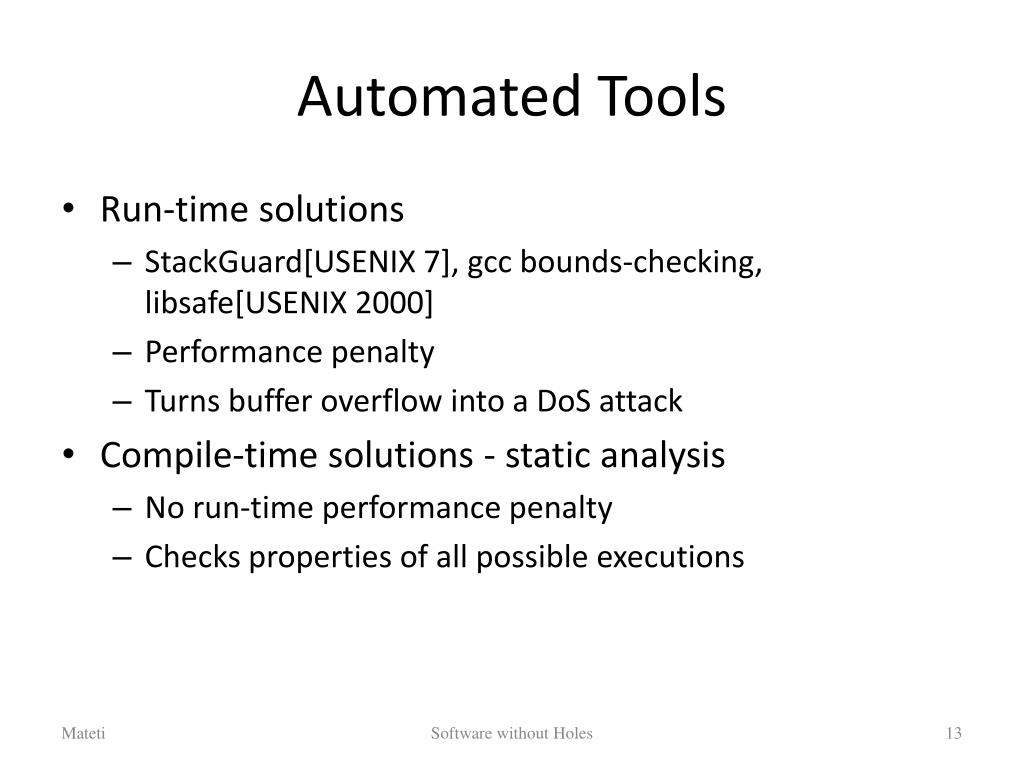 Automated Tools

• Run-time solutions
– StackGuard[USENIX 7], gcc bounds-checking, libsafe[USENIX 2000]
– Performance penalty
– Turns buffer overflow into a DoS attack
• Compile-time solutions - static analysis
– No run-time performance penalty
– Checks properties of all possible executions

Mateti
Software without Holes
13